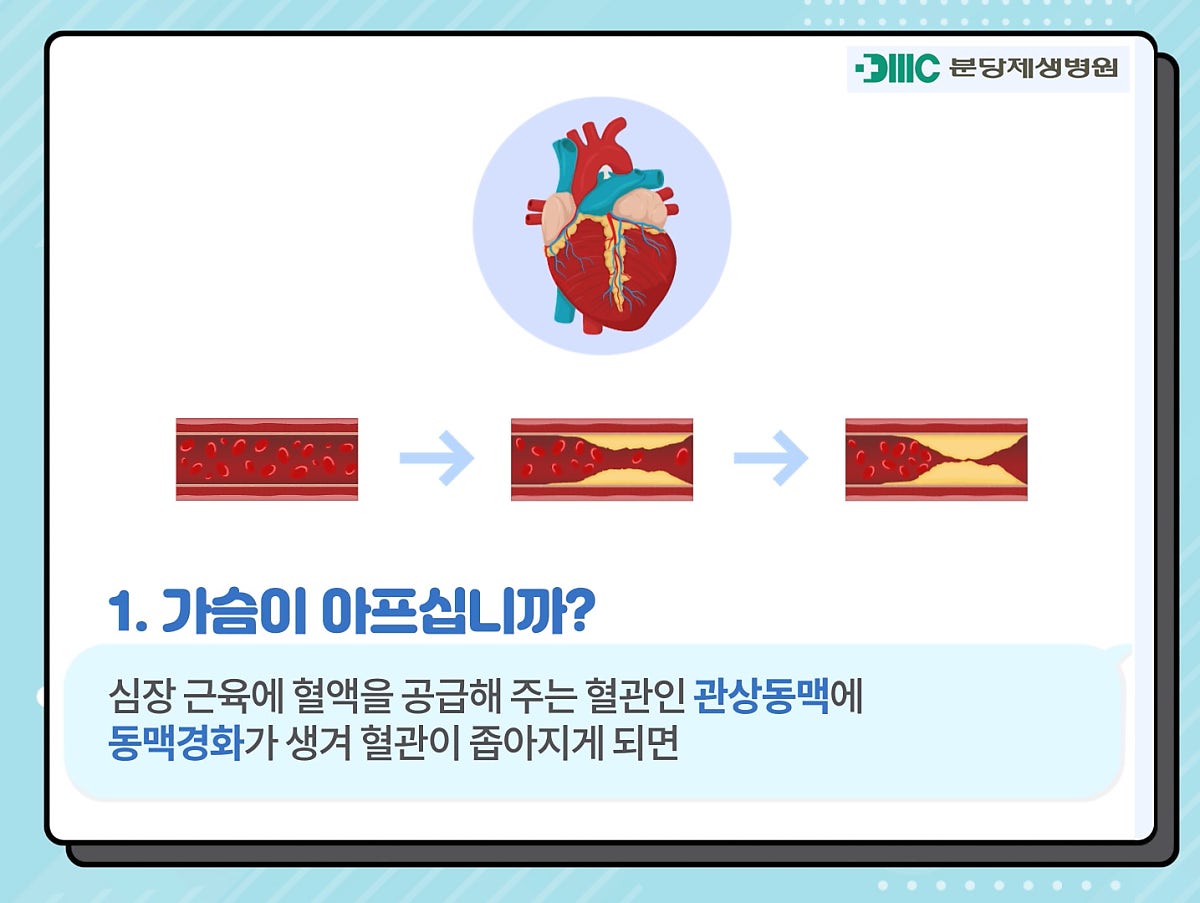 DMC 분당제생병원

1. 가슴이 아프십니까?

심장 근육에 혈액을 공급해 주는 혈관인 관상동맥에 동맥경화가 생겨 혈관이 좁아지게 되면